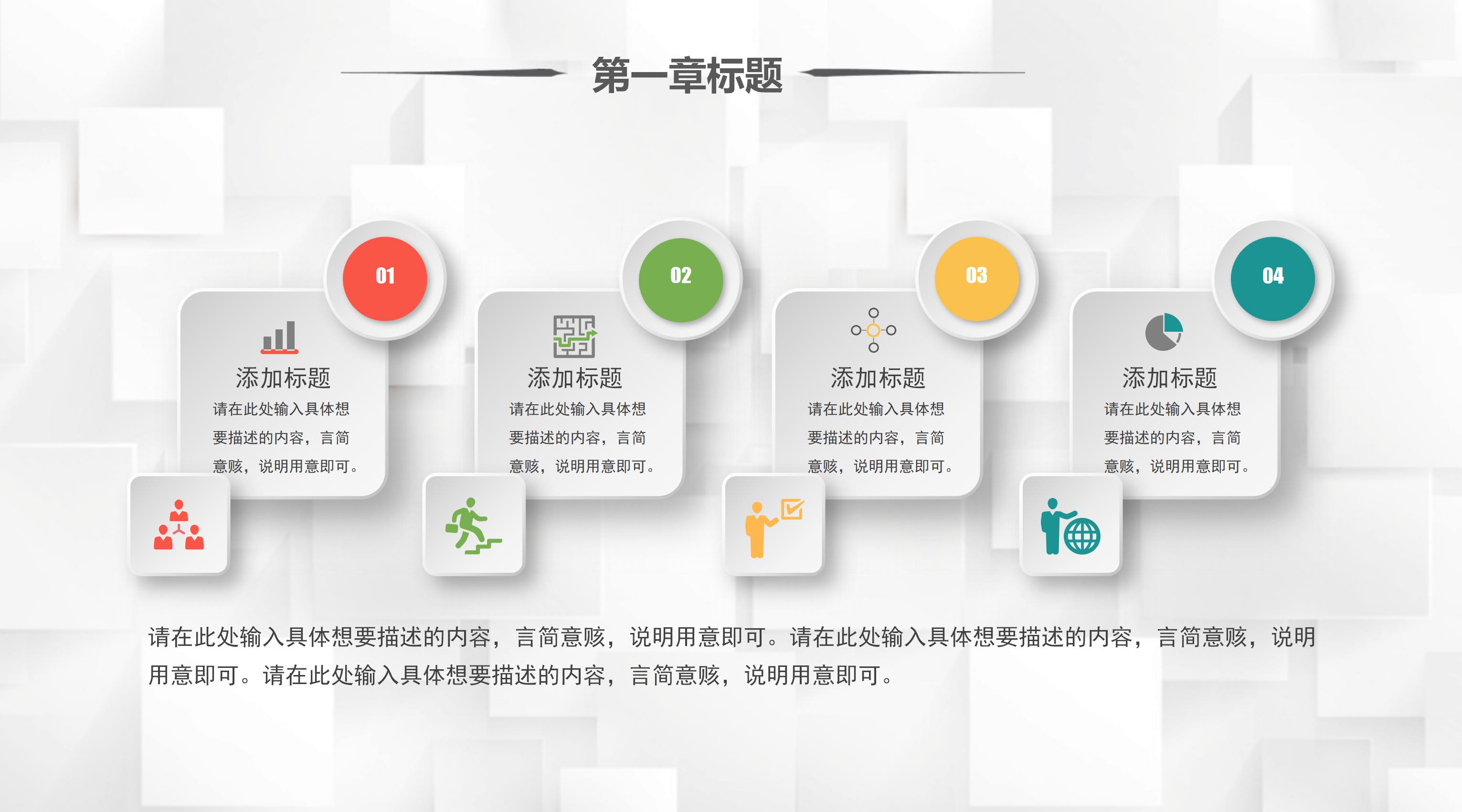 第一章标题

01

添加标题

请在此处输入具体想要描述的内容，言简意赅，说明用意即可。

02

添加标题

请在此处输入具体想要描述的内容，言简意赅，说明用意即可。

03

添加标题

请在此处输入具体想要描述的内容，言简意赅，说明用意即可。

04

添加标题

请在此处输入具体想要描述的内容，言简意赅，说明用意即可。

请在此处输入具体想要描述的内容，言简意赅，说明用意即可。请在此处输入具体想要描述的内容，言简意赅，说明用意即可。请在此处输入具体想要描述的内容，言简意赅，说明用意即可。